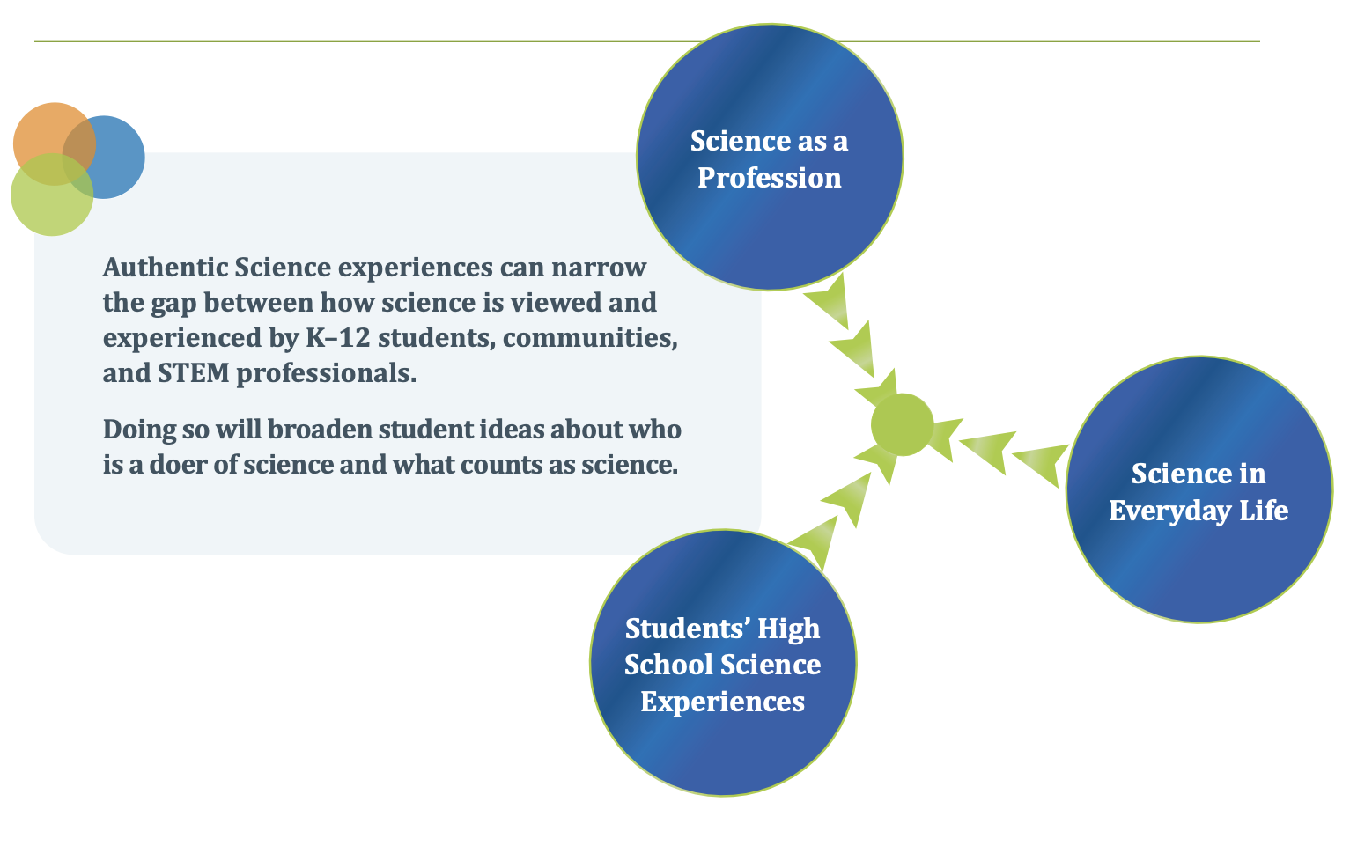 Authentic Science experiences can narrow the gap between how science is viewed and experienced by K–12 students, communities, and STEM professionals.

Doing so will broaden student ideas about who is a doer of science and what counts as science.

Science as a Profession

Science in Everyday Life

Students' High School Science Experiences